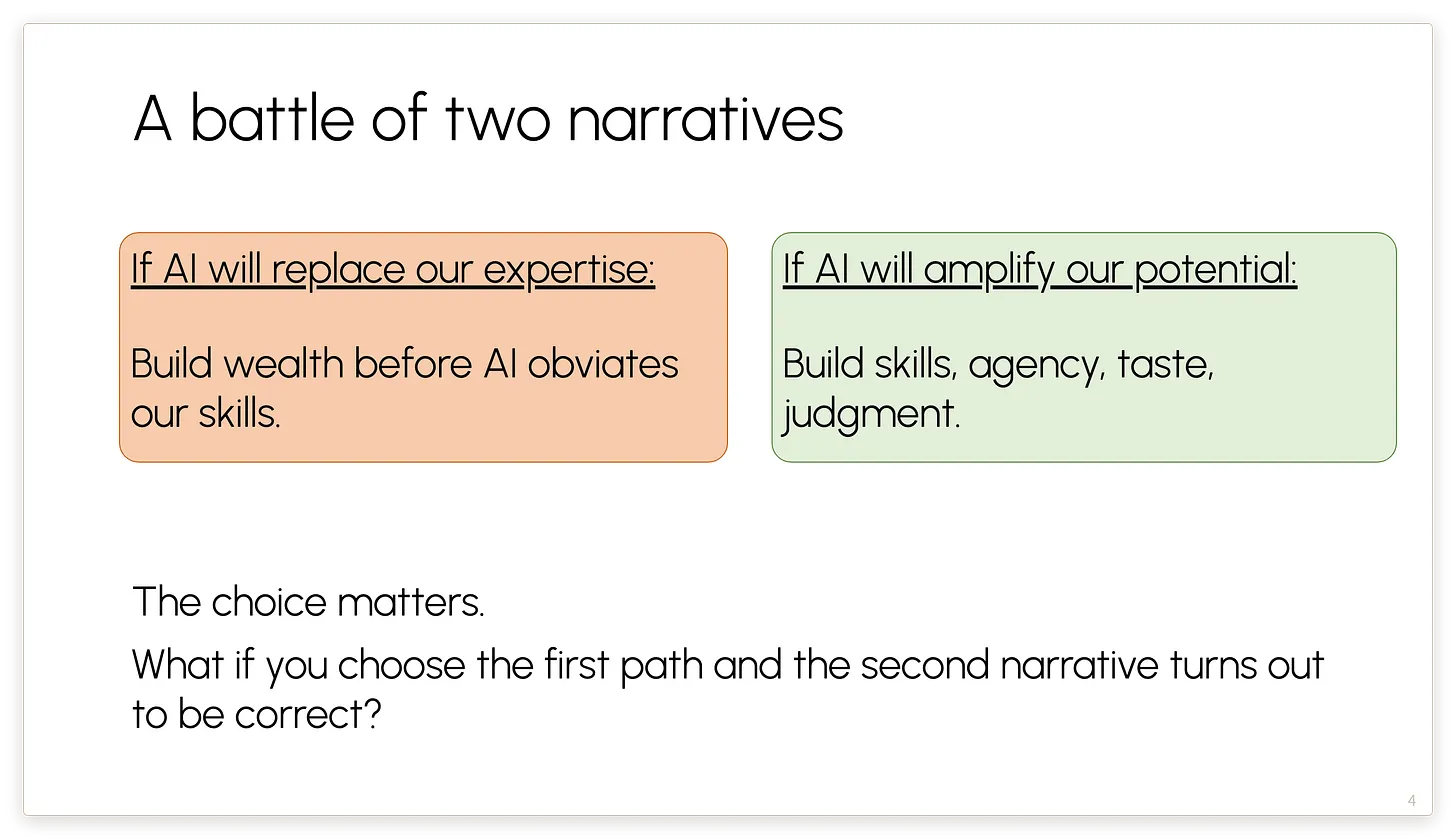 A battle of two narratives

If AI will replace our expertise:

Build wealth before AI obviates our skills.

If AI will amplify our potential:

Build skills, agency, taste, judgment.

The choice matters.

What if you choose the first path and the second narrative turns out to be correct?

4